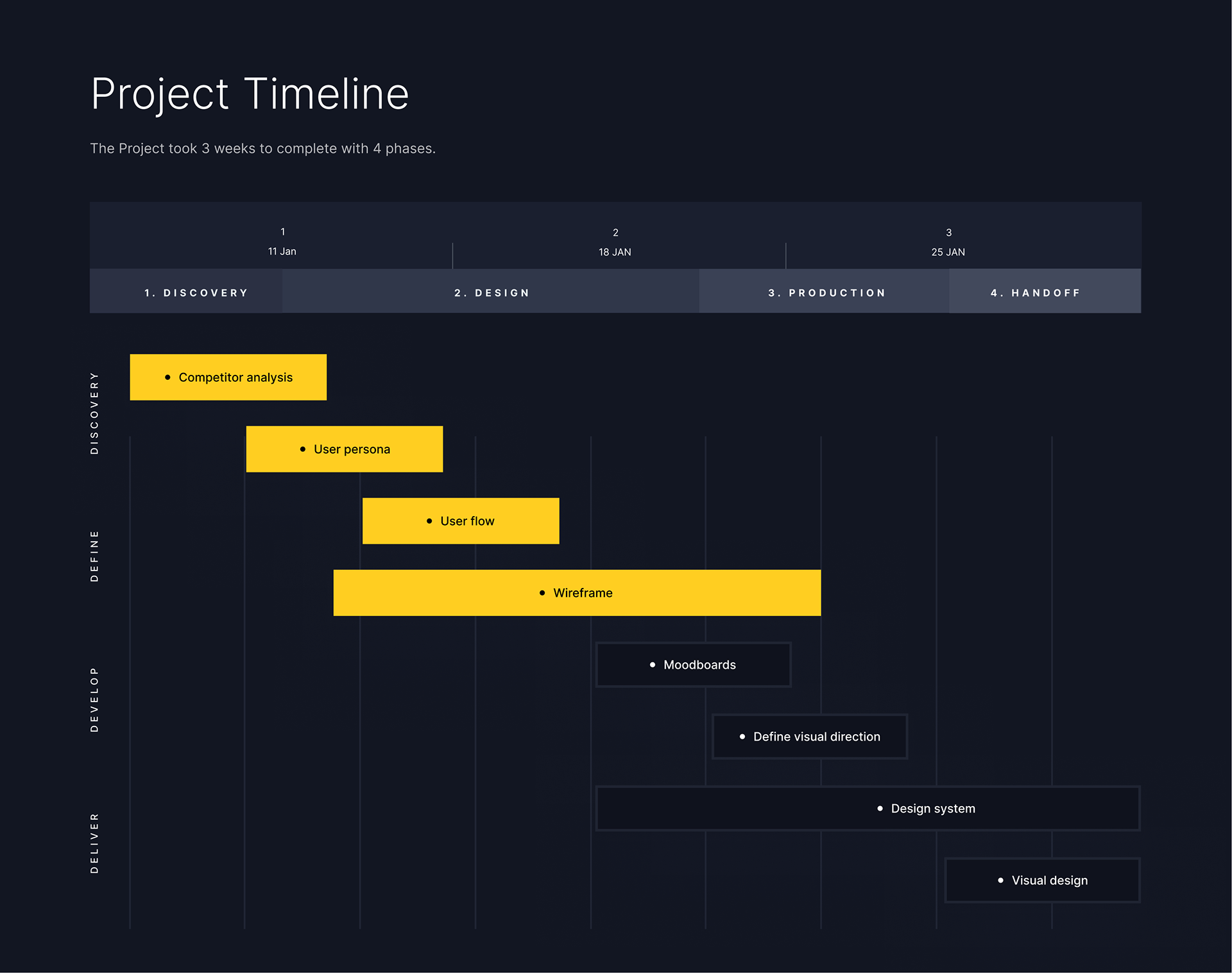 Project Timeline

The Project took 3 weeks to complete with 4 phases.

1
11 Jan

2
18 JAN

3
25 JAN

1. DISCOVERY

2. DESIGN

3. PRODUCTION

4. HANDOFF

DISCOVERY

• Competitor analysis

• User persona

DEFINE

• User flow

• Wireframe

DEVELOP

• Moodboards

• Define visual direction

DELIVER

• Design system

• Visual design